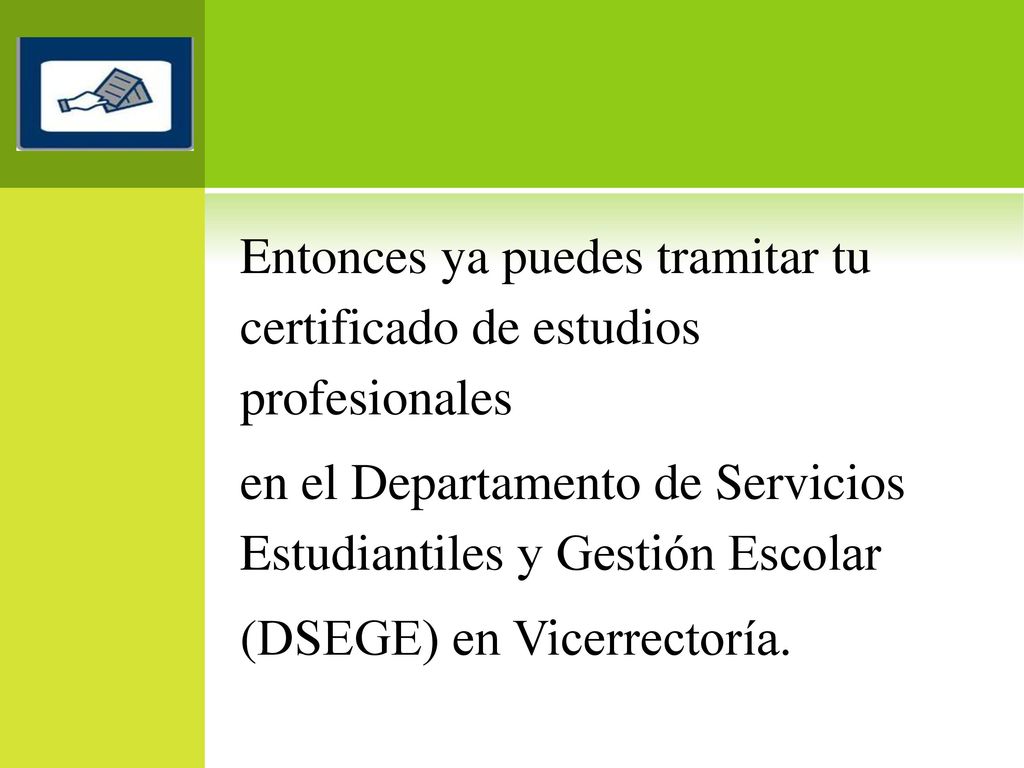 Entonces ya puedes tramitar tu certificado de estudios profesionales

en el Departamento de Servicios Estudiantiles y Gestión Escolar

(DSEGE) en Vicerrectoría.